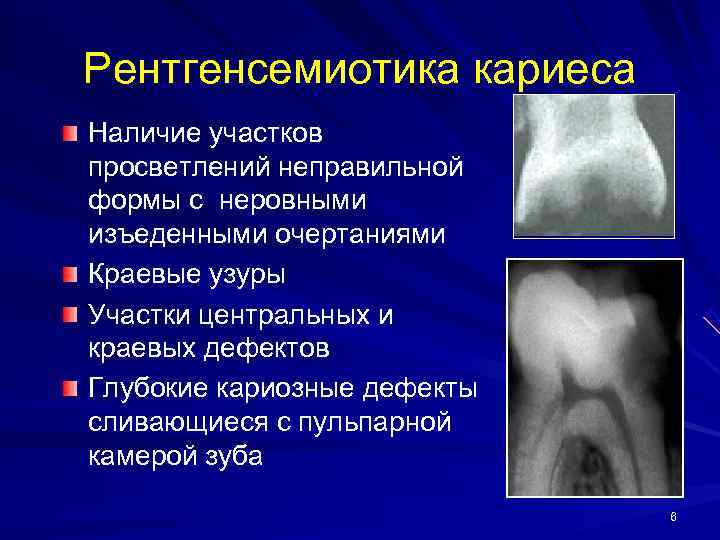 Рентгенсемиотика кариеса

Наличие участков просветлений неправильной формы с неровными изъеденными очертаниями

Краевые узуры

Участки центральных и краевых дефектов

Глубокие кариозные дефекты сливающиеся с пульпарной камерой зуба

6